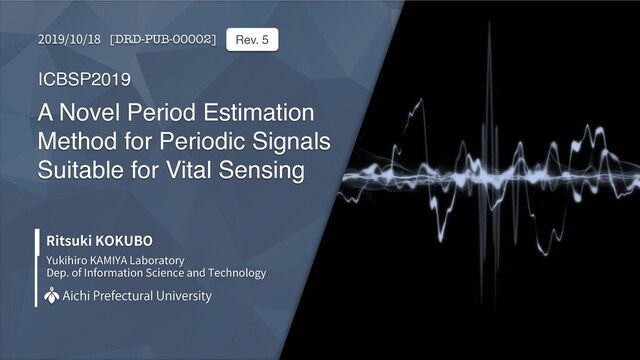 2019/10/18 [DRD-PUB-00002] Rev. 5

ICBSP2019

A Novel Period Estimation Method for Periodic Signals Suitable for Vital Sensing

Ritsuki KOKUBO

Yukihiro KAMIYA Laboratory
Dep. of Information Science and Technology

Aichi Prefectural University